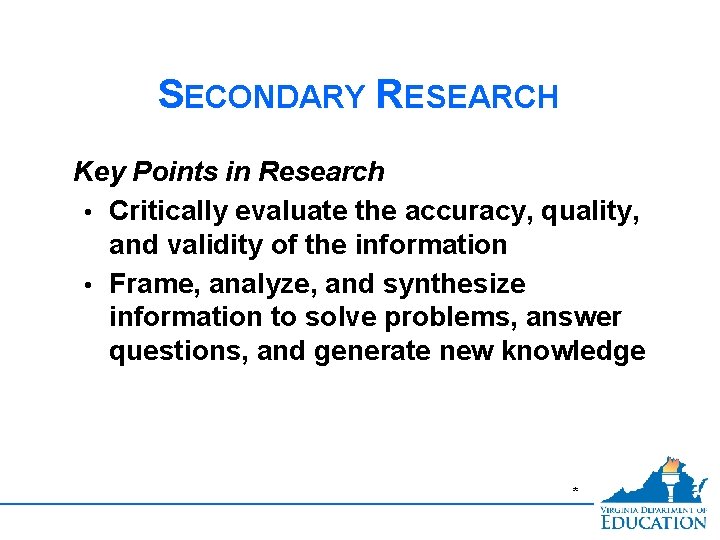 SECONDARY RESEARCH

Key Points in Research

• Critically evaluate the accuracy, quality, and validity of the information

• Frame, analyze, and synthesize information to solve problems, answer questions, and generate new knowledge

*

VIRGINIA DEPARTMENT OF EDUCATION